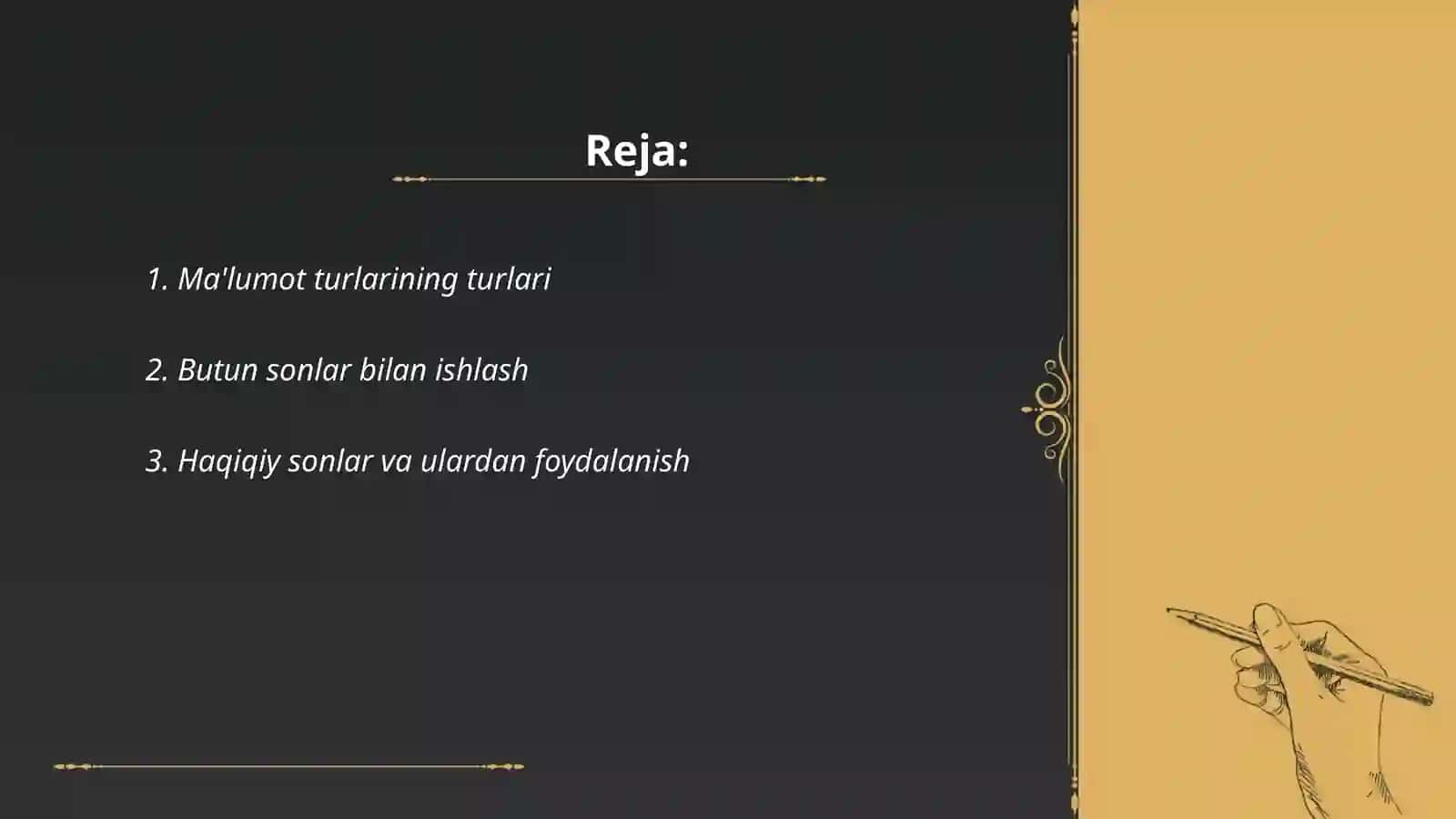 Reja:

1. Ma'lumot turlarining turlari

2. Butun sonlar bilan ishlash

3. Haqiqiy sonlar va ulardan foydalanish